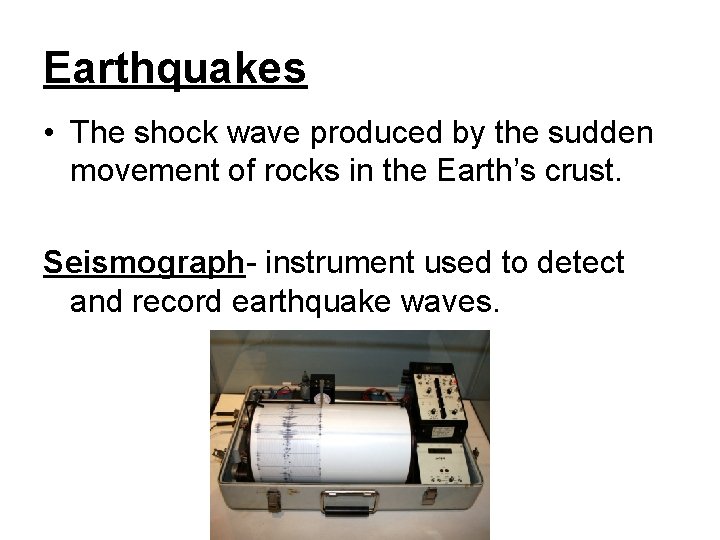 Earthquakes

• The shock wave produced by the sudden movement of rocks in the Earth's crust.

Seismograph- instrument used to detect and record earthquake waves.